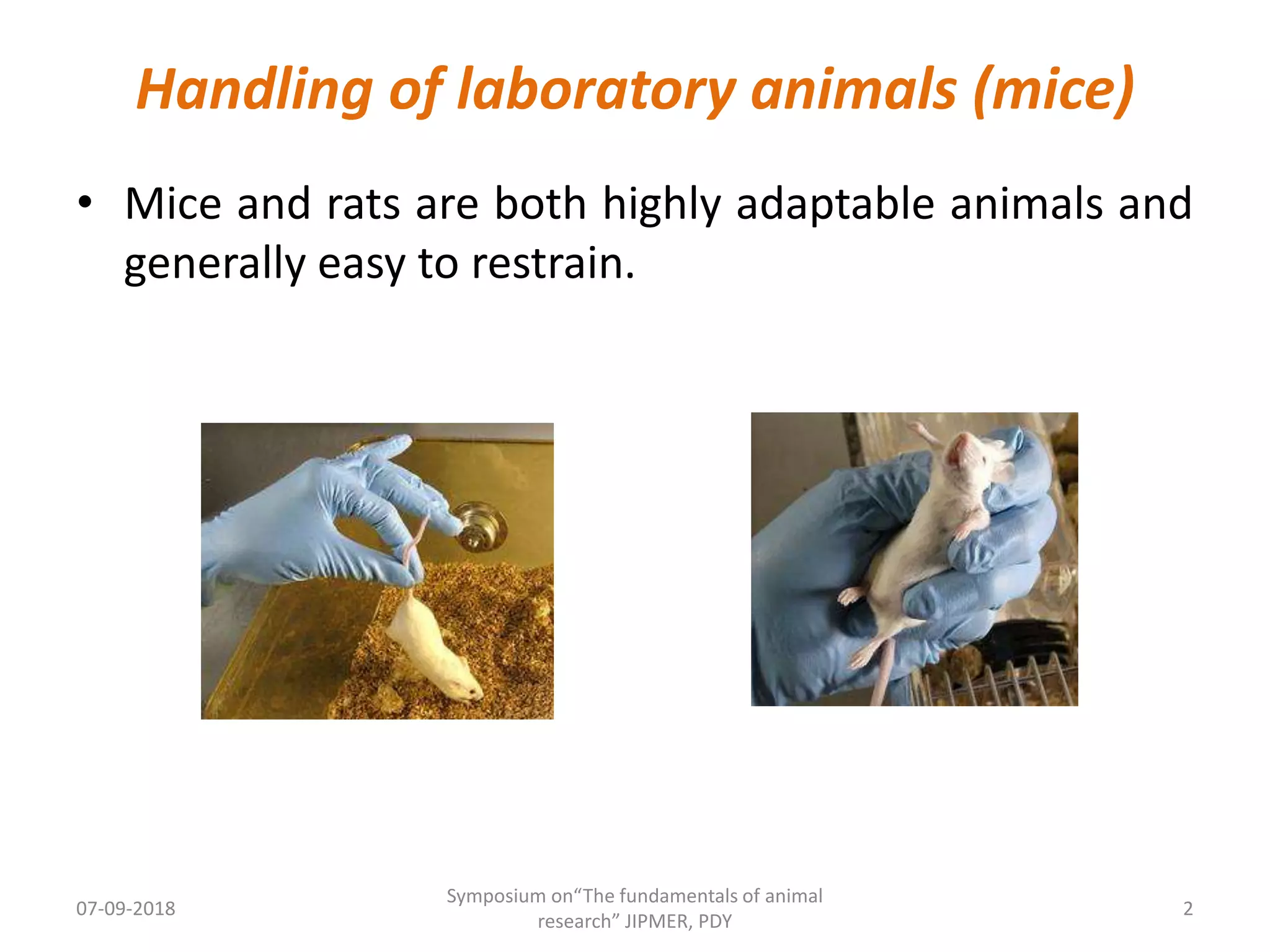 Handling of laboratory animals (mice)

• Mice and rats are both highly adaptable animals and generally easy to restrain.

07-09-2018

Symposium on“The fundamentals of animal research” JIPMER, PDY

2